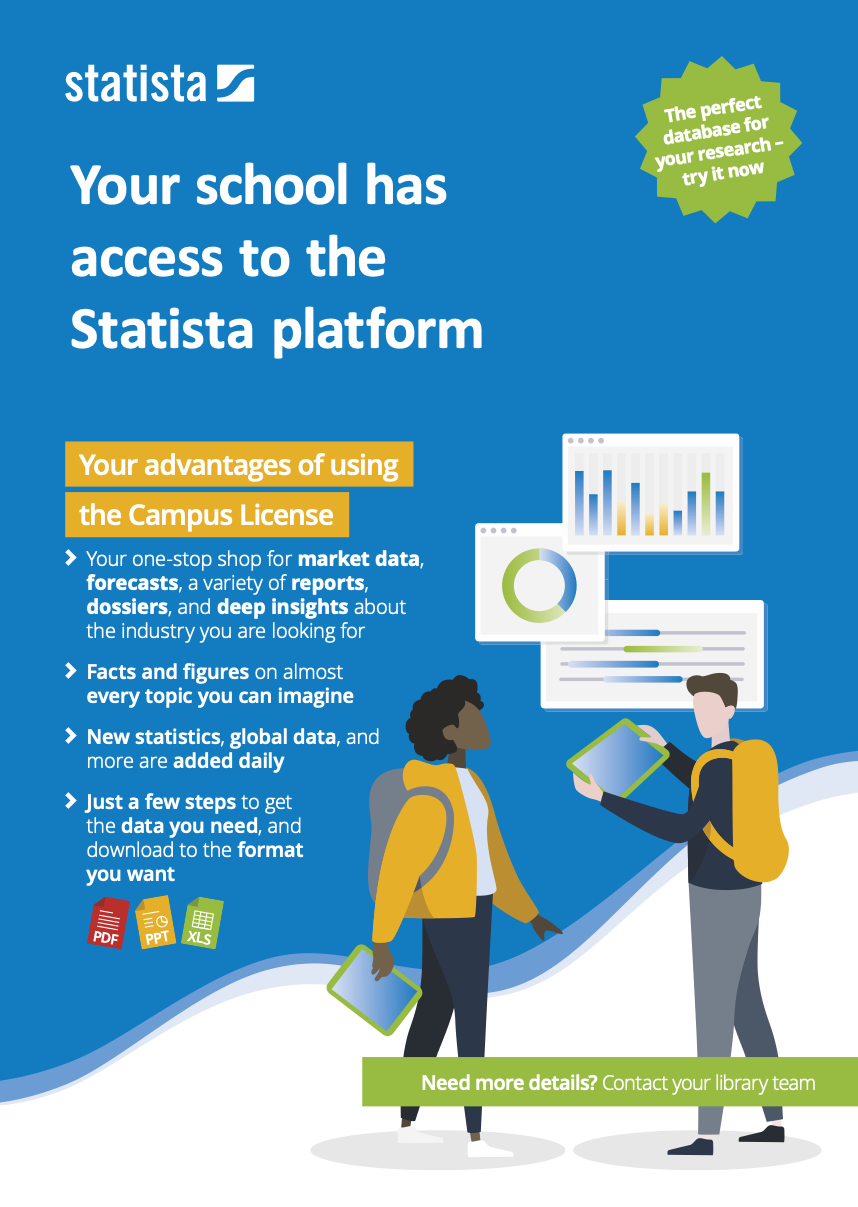 statista

The perfect database for your research – try it now

Your school has access to the Statista platform

Your advantages of using the Campus License

Your one-stop shop for market data, forecasts, a variety of reports, dossiers, and deep insights about the industry you are looking for

Facts and figures on almost every topic you can imagine

New statistics, global data, and more are added daily

Just a few steps to get the data you need, and download to the format you want

PDF PPT XLS

Need more details? Contact your library team